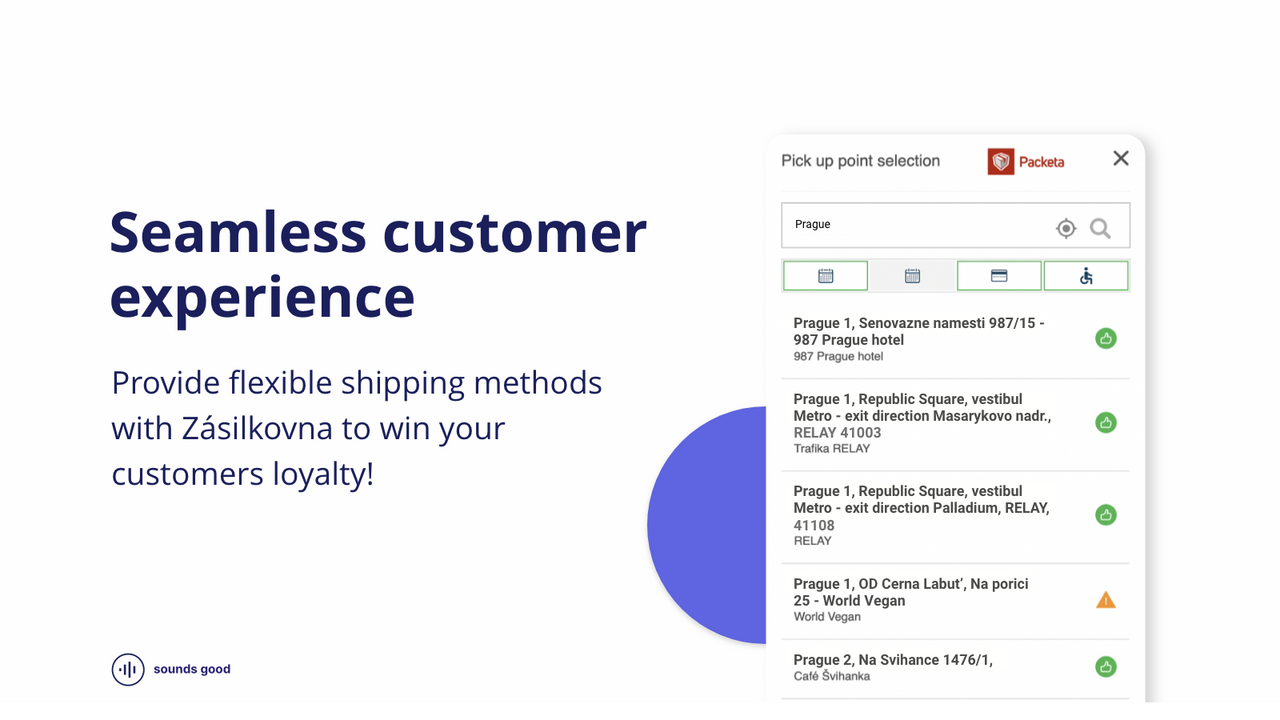 Seamless customer experience

Provide flexible shipping methods with Zásilkovna to win your customers loyalty!

sounds good

Pick up point selection

Packeta

Prague

Prague 1, Senovazne namesti 987/15 - 987 Prague hotel
987 Prague hotel

Prague 1, Republic Square, vestibul Metro - exit direction Masarykovo nadr., RELAY 41003
Trafika RELAY

Prague 1, Republic Square, vestibul Metro - exit direction Palladium, RELAY, 41108
RELAY

Prague 1, OD Cerna Labut', Na porici 25 - World Vegan
World Vegan

Prague 2, Na Svihance 1476/1,
Café Švihanka